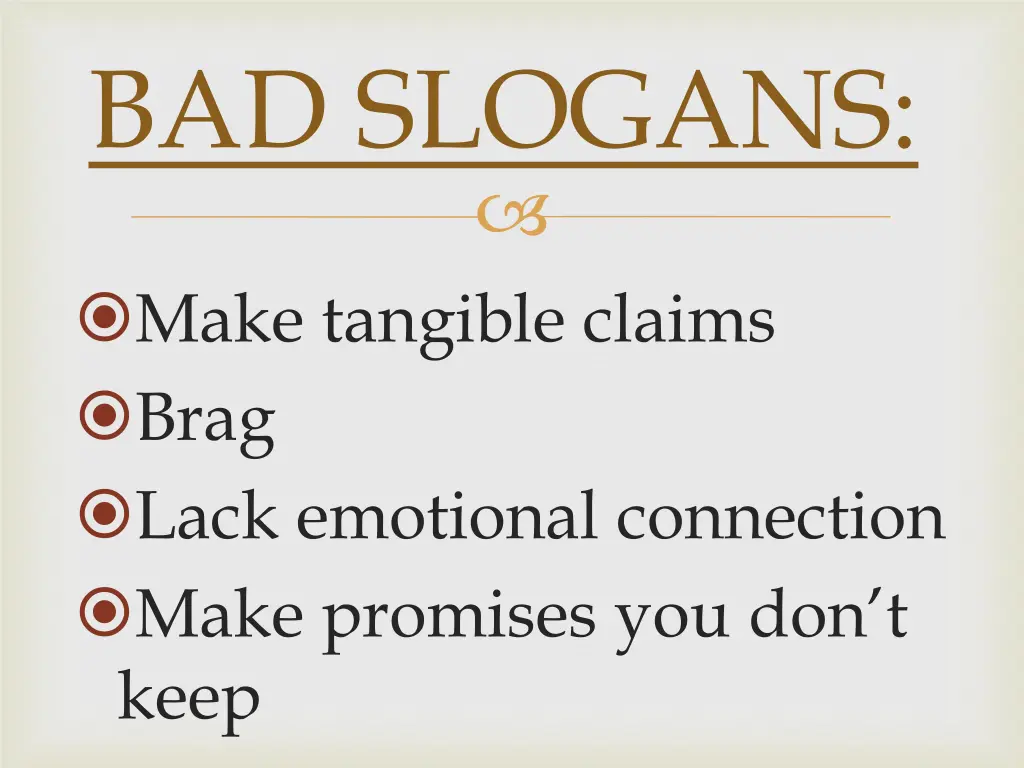 BAD SLOGANS:

Make tangible claims
Brag
Lack emotional connection
Make promises you don't keep